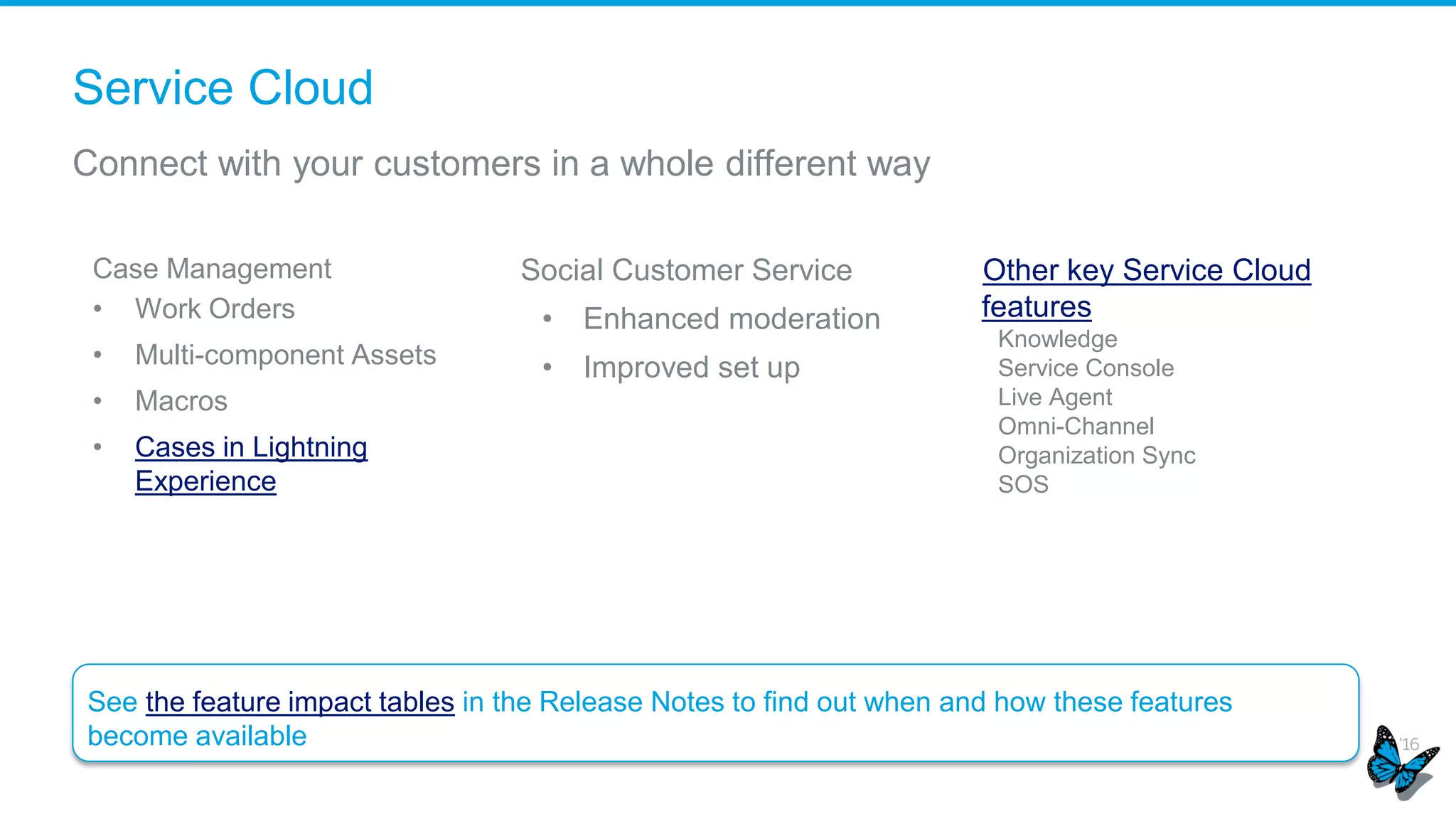 Service Cloud

Connect with your customers in a whole different way

Case Management
• Work Orders
• Multi-component Assets
• Macros
• Cases in Lightning Experience

Social Customer Service
• Enhanced moderation
• Improved set up

Other key Service Cloud features
Knowledge
Service Console
Live Agent
Omni-Channel
Organization Sync
SOS

See the feature impact tables in the Release Notes to find out when and how these features become available

'16